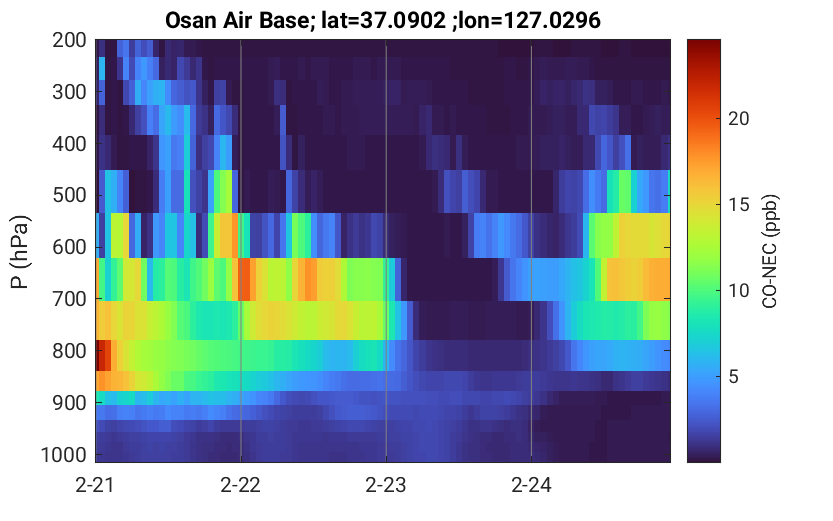 Osan Air Base; lat=37.0902 ;lon=127.0296

P (hPa)

200
300
400
500
600
700
800
900
1000

2-21
2-22
2-23
2-24

CO-NEC (ppb)

20
15
10
5